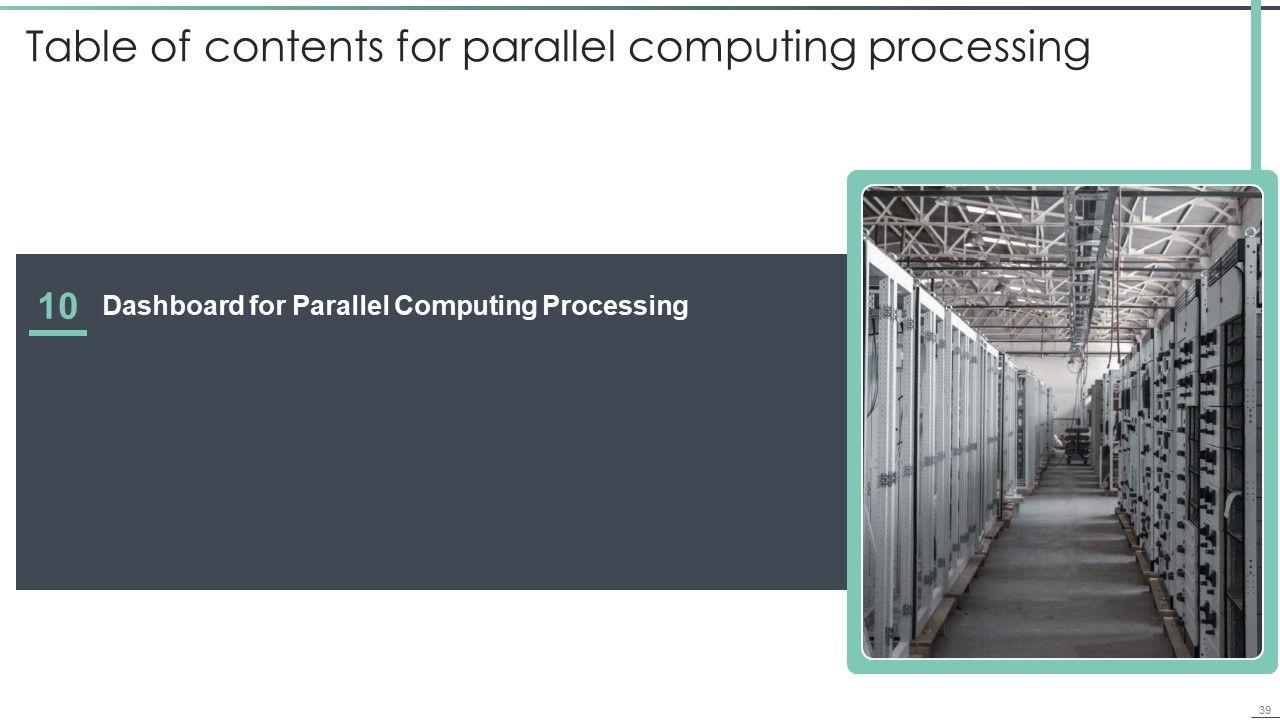 Table of contents for parallel computing processing

10 Dashboard for Parallel Computing Processing

39